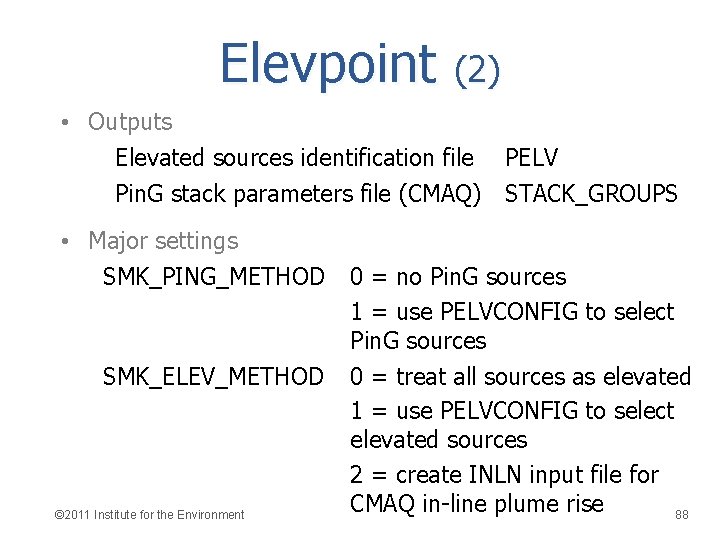 Elevpoint (2)

• Outputs

Elevated sources identification file PELV
PinG stack parameters file (CMAQ) STACK_GROUPS

• Major settings

SMK_PING_METHOD 0 = no PinG sources
1 = use PELVCONFIG to select PinG sources

SMK_ELEV_METHOD 0 = treat all sources as elevated
1 = use PELVCONFIG to select elevated sources
2 = create INLN input file for CMAQ in-line plume rise

©2011 Institute for the Environment

88